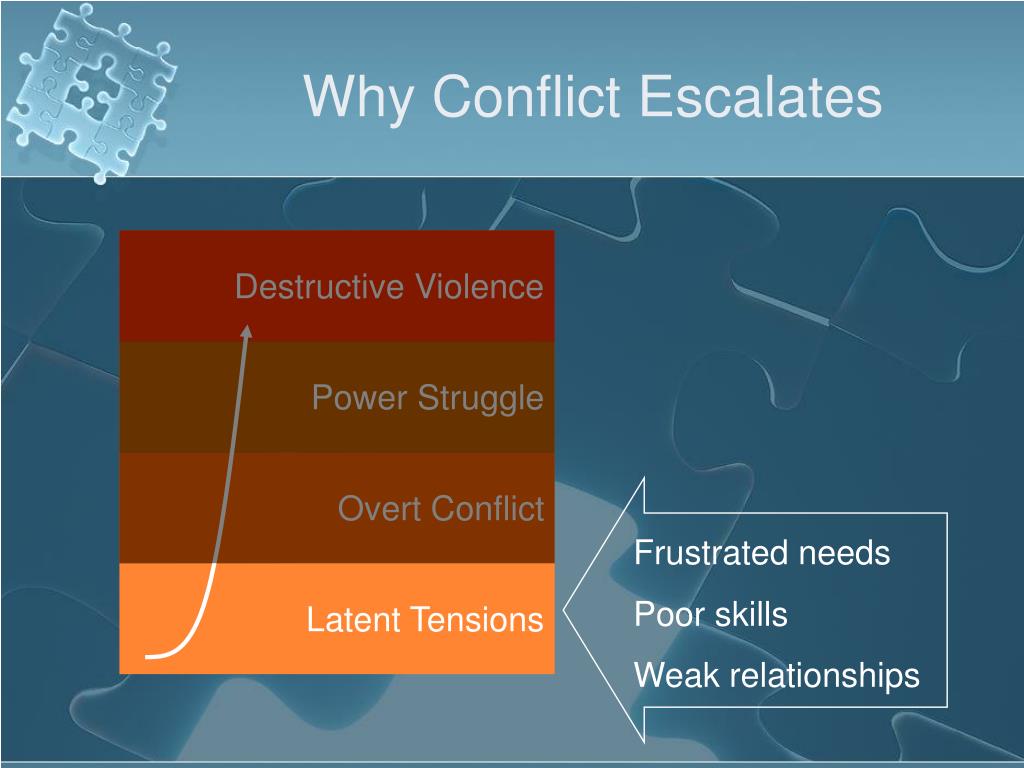 Why Conflict Escalates

Destructive Violence

Power Struggle

Overt Conflict

Latent Tensions

Frustrated needs

Poor skills

Weak relationships